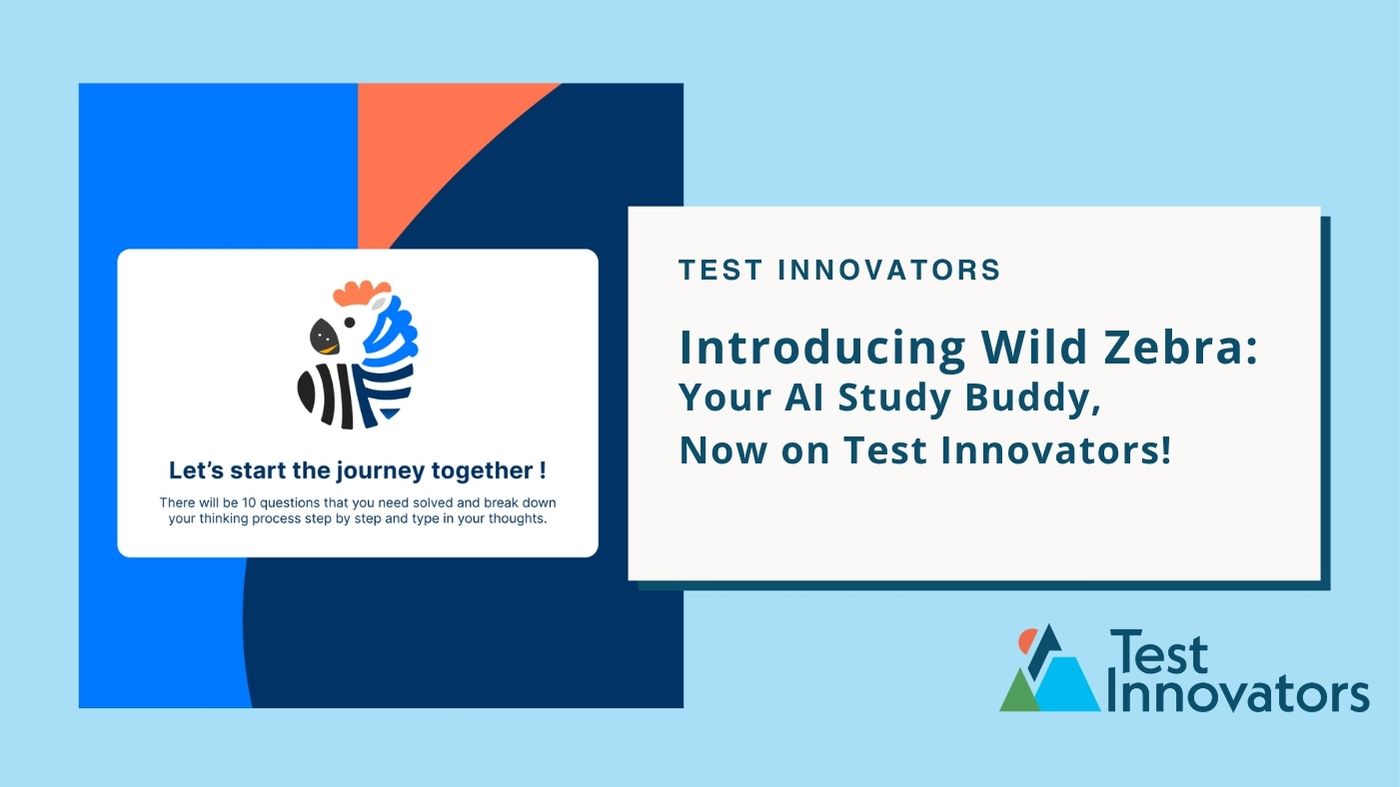 Let's start the journey together !

There will be 10 questions that you need solved and break down your thinking process step by step and type in your thoughts.

TEST INNOVATORS

Introducing Wild Zebra: Your AI Study Buddy, Now on Test Innovators!

Test Innovators